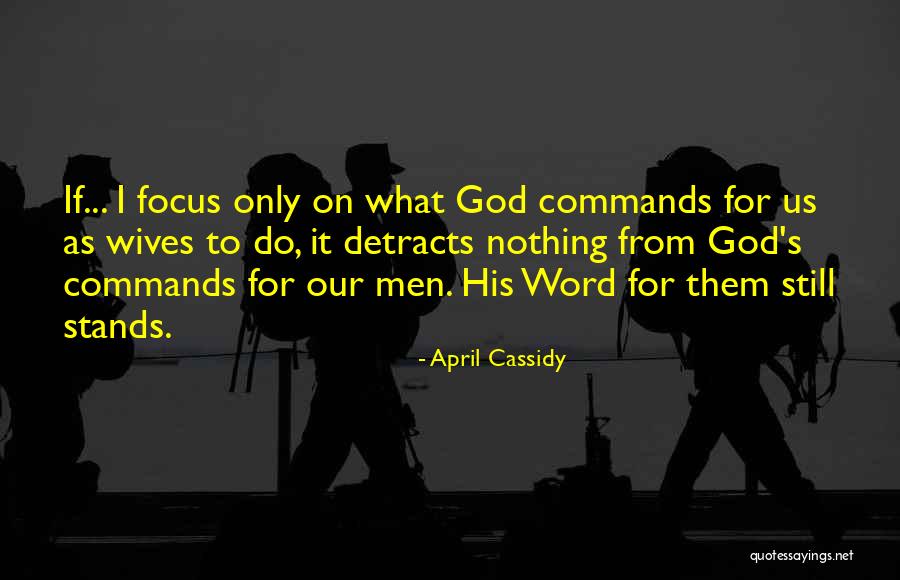 If... I focus only on what God commands for us as wives to do, it detracts nothing from God's commands for our men. His Word for them still stands.

- April Cassidy

quotessayings.net